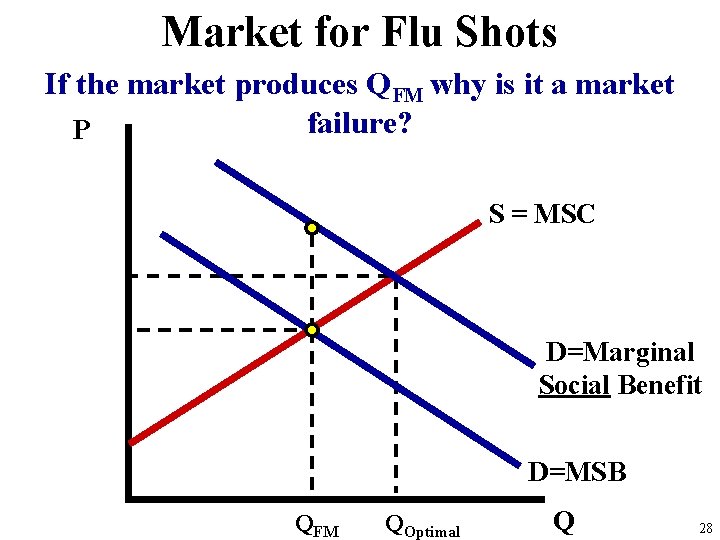 Market for Flu Shots

If the market produces $Q_{FM}$ why is it a market failure?

P

S = MSC

D=Marginal Social Benefit

D=MSB

$Q_{FM}$ $Q_{Optimal}$ Q

28